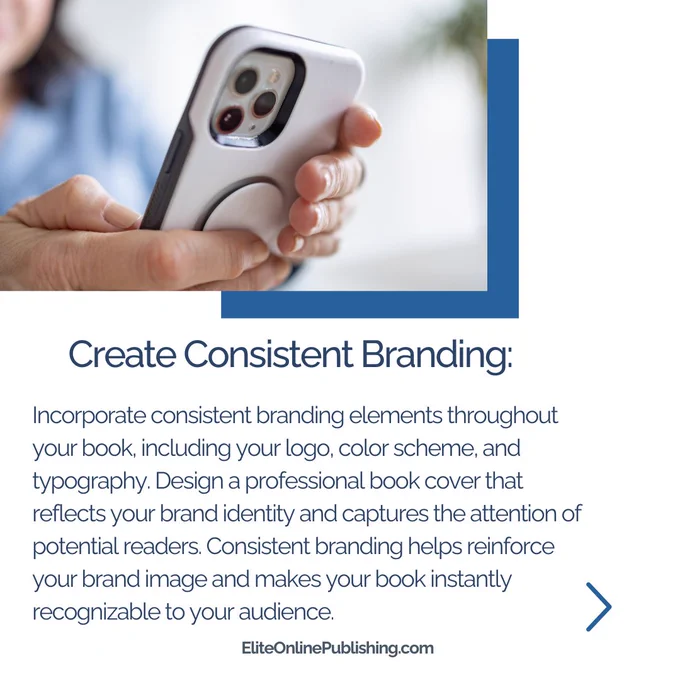 Create Consistent Branding:

Incorporate consistent branding elements throughout your book, including your logo, color scheme, and typography. Design a professional book cover that reflects your brand identity and captures the attention of potential readers. Consistent branding helps reinforce your brand image and makes your book instantly recognizable to your audience.

EliteOnlinePublishing.com